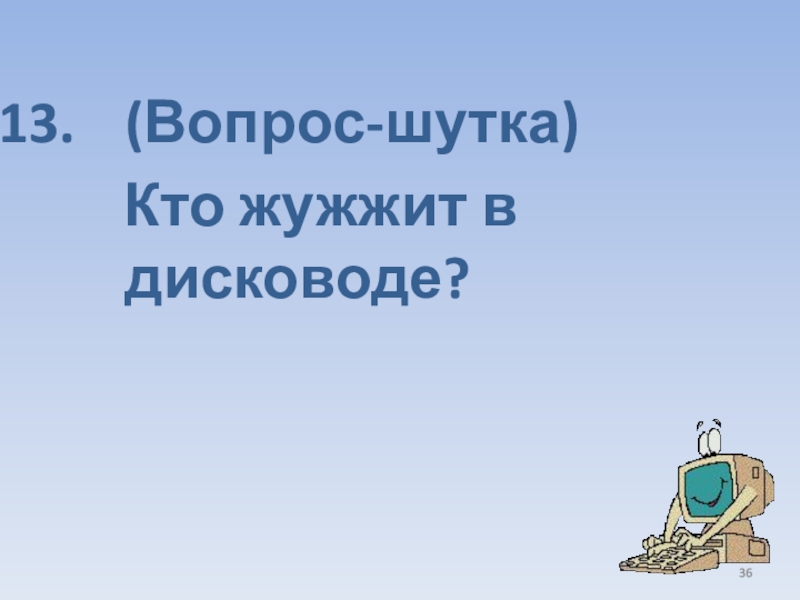 13. (Вопрос-шутка)
Кто жужжит в дисководе?

36